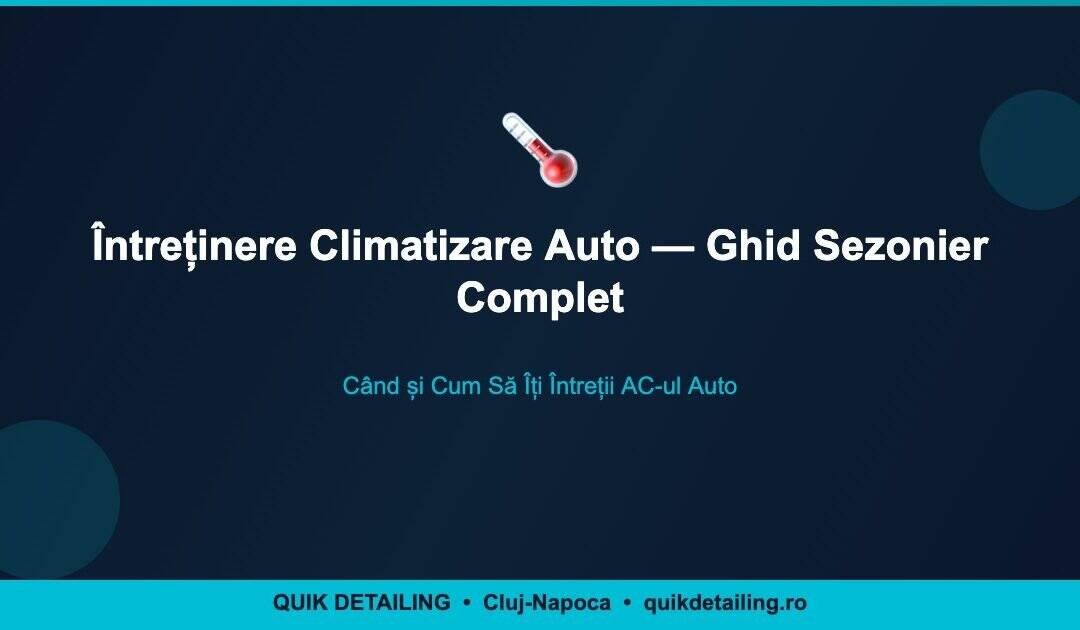 Întreținere Climatizare Auto — Ghid Sezonier Complet

Când și Cum Să Îți Întreții AC-ul Auto

QUIK DETAILING • Cluj-Napoca • quikdetailing.ro